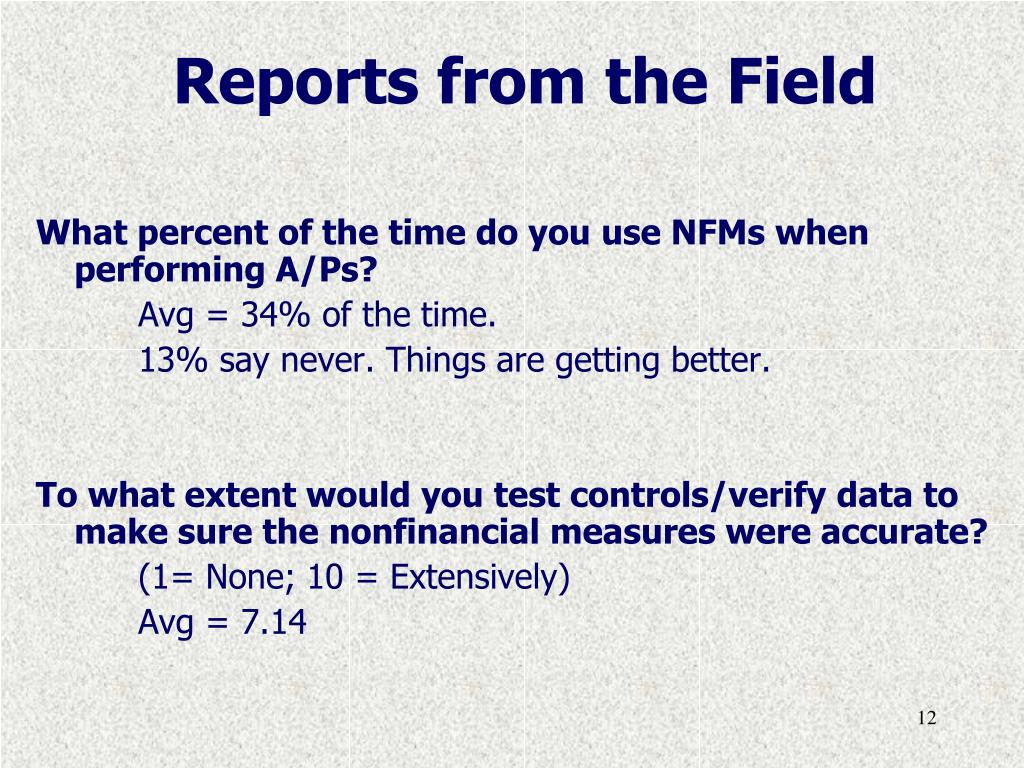 Reports from the Field

What percent of the time do you use NFMs when performing A/Ps?

Avg = 34% of the time.

13% say never. Things are getting better.

To what extent would you test controls/verify data to make sure the nonfinancial measures were accurate?

(1= None; 10 = Extensively)

Avg = 7.14

12